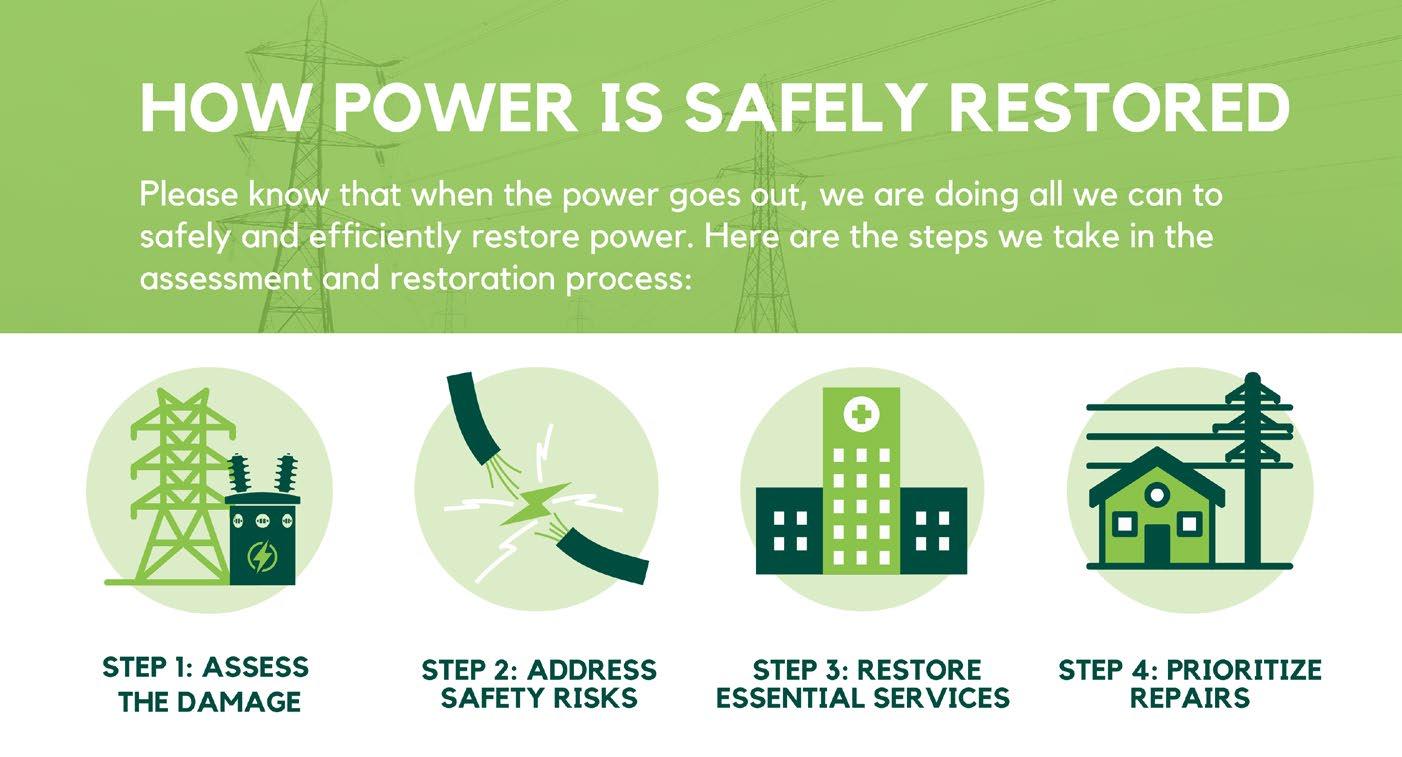 HOW POWER IS SAFELY RESTORED

Please know that when the power goes out, we are doing all we can to safely and efficiently restore power. Here are the steps we take in the assessment and restoration process:

STEP 1: ASSESS THE DAMAGE

STEP 2: ADDRESS SAFETY RISKS

STEP 3: RESTORE ESSENTIAL SERVICES

STEP 4: PRIORITIZE REPAIRS